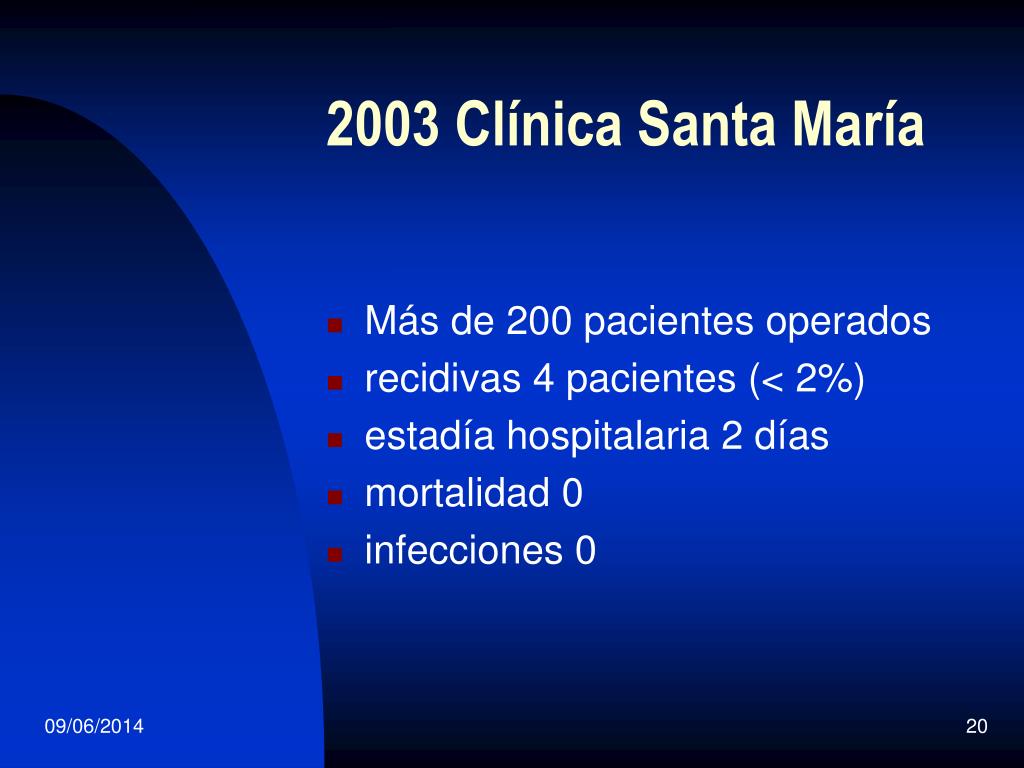 2003 Clínica Santa María

- Más de 200 pacientes operados
- recidivas 4 pacientes (< 2%)
- estadía hospitalaria 2 días
- mortalidad 0
- infecciones 0

09/06/2014

20